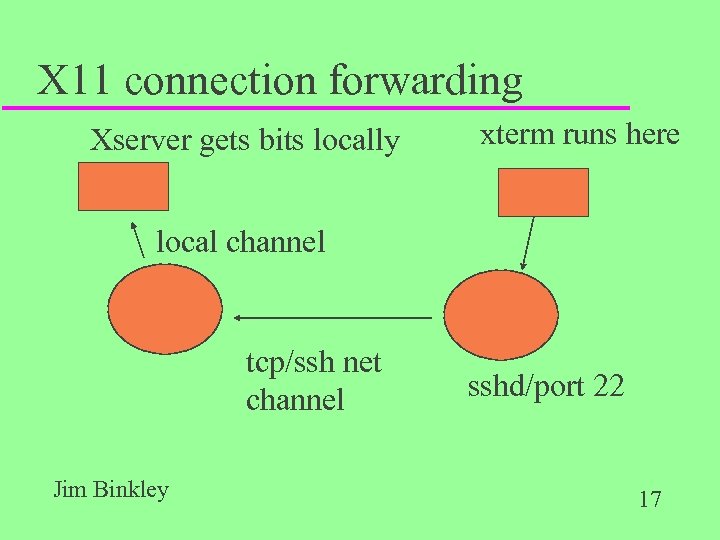 X11 connection forwarding

Xserver gets bits locally

xterm runs here

local channel

tcp/ssh net channel

sshd/port 22

Jim Binkley

17